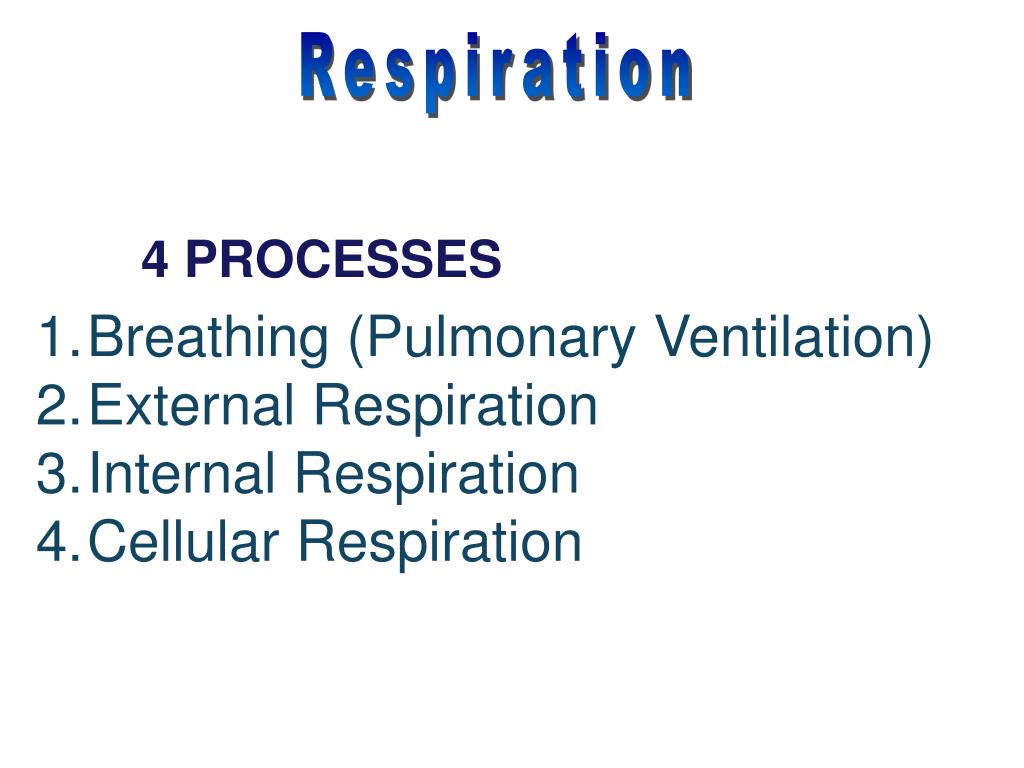 Respiration

4 PROCESSES

1. Breathing (Pulmonary Ventilation)
2. External Respiration
3. Internal Respiration
4. Cellular Respiration